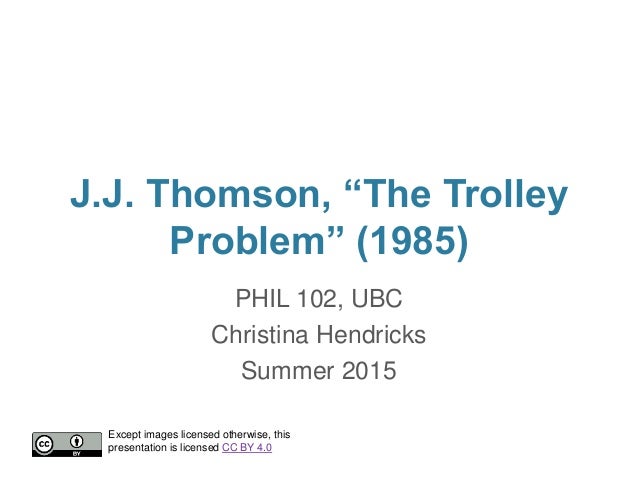 J.J. Thomson, “The Trolley Problem” (1985)

PHIL 102, UBC
Christina Hendricks
Summer 2015

cc BY

Except images licensed otherwise, this presentation is licensed CC BY 4.0